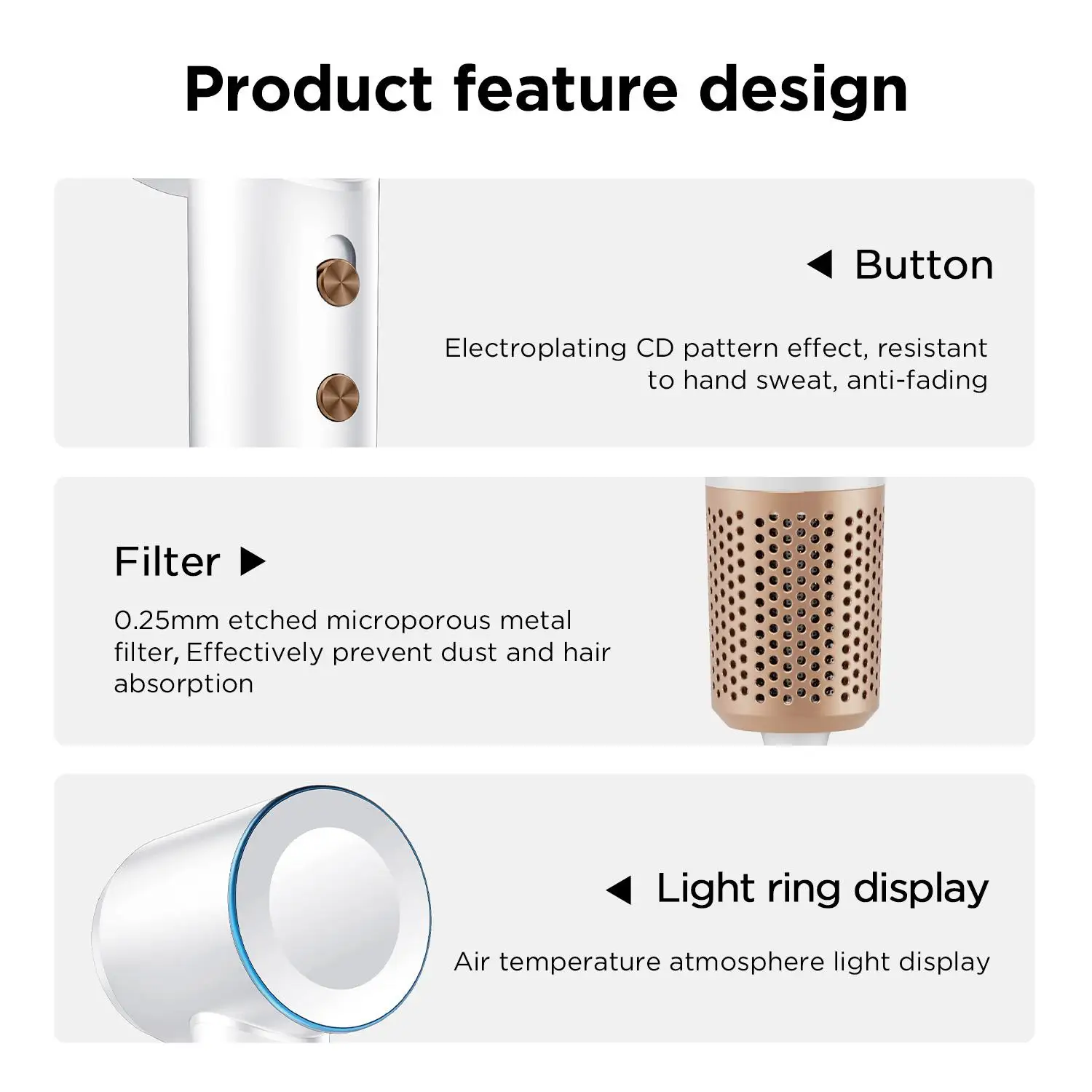 Product feature design

◀ Button

Electroplating CD pattern effect, resistant to hand sweat, anti-fading

Filter ▶

0.25mm etched microporous metal filter, Effectively prevent dust and hair absorption

◀ Light ring display

Air temperature atmosphere light display